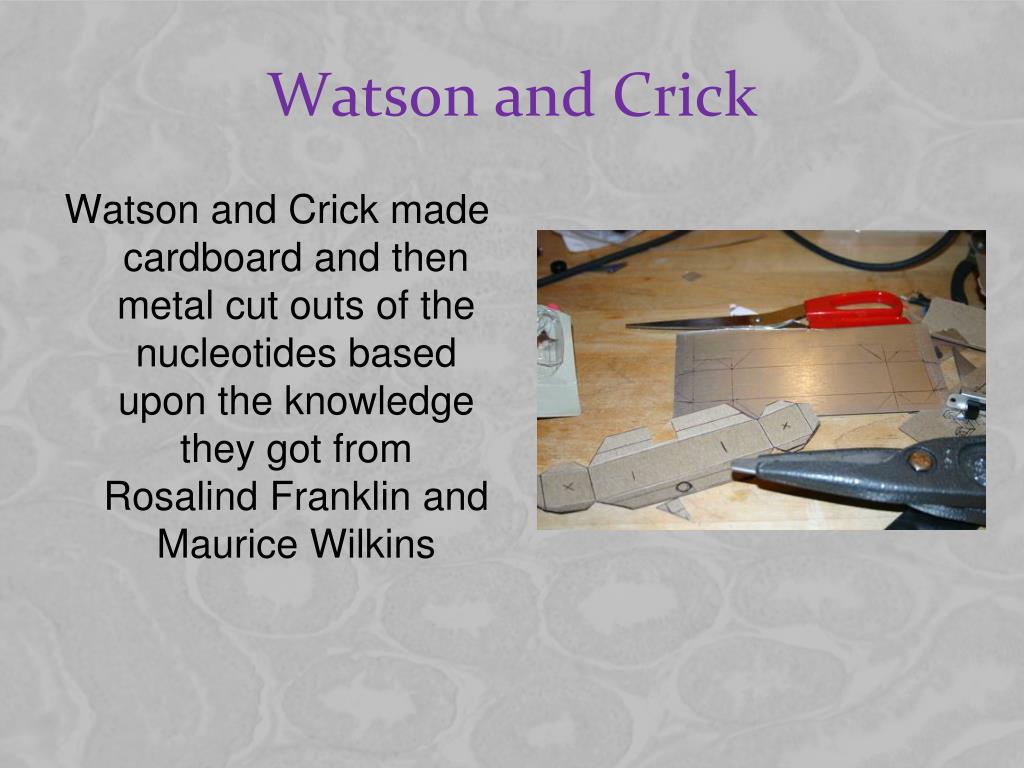 Watson and Crick

Watson and Crick made cardboard and then metal cut outs of the nucleotides based upon the knowledge they got from Rosalind Franklin and Maurice Wilkins